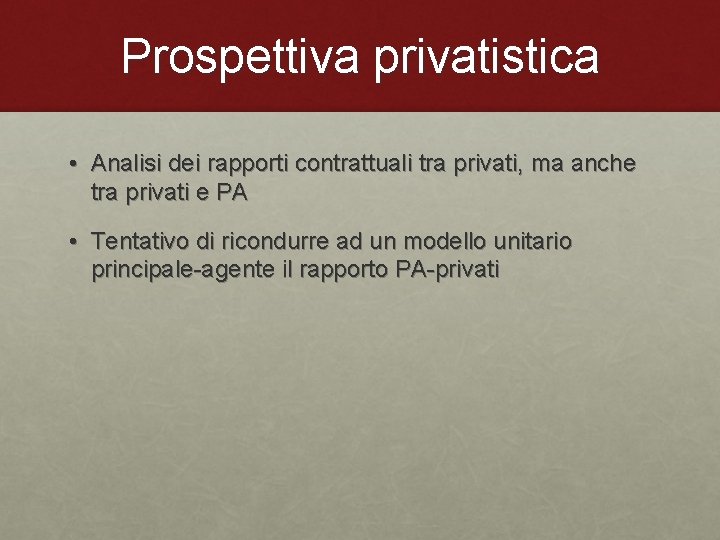 Prospettiva privatistica

• Analisi dei rapporti contrattuali tra privati, ma anche tra privati e PA

• Tentativo di ricondurre ad un modello unitario principale-agente il rapporto PA-privati